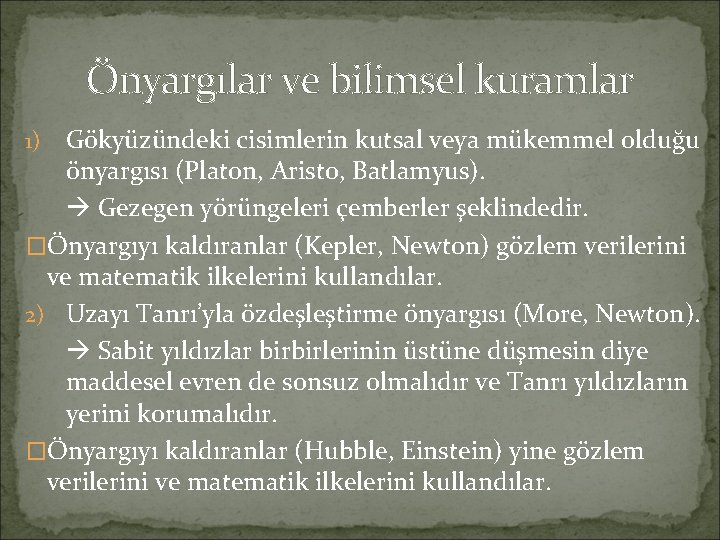 Önyargılar ve bilimsel kuramlar

1) Gökyüzündeki cisimlerin kutsal veya mükemmel olduğu önyargısı (Platon, Aristo, Batlamyus).

→ Gezegen yörüngeleri çemberler şeklindedir.

□Önyargıyı kaldıranlar (Kepler, Newton) gözlem verilerini ve matematik ilkelerini kullandılar.

2) Uzayı Tanrı'yla özdeşleştirme önyargısı (More, Newton).

→ Sabit yıldızlar birbirlerinin üstüne düşmesin diye maddesel evren de sonsuz olmalıdır ve Tanrı yıldızların yerini korumalıdır.

□Önyargıyı kaldıranlar (Hubble, Einstein) yine gözlem verilerini ve matematik ilkelerini kullandılar.